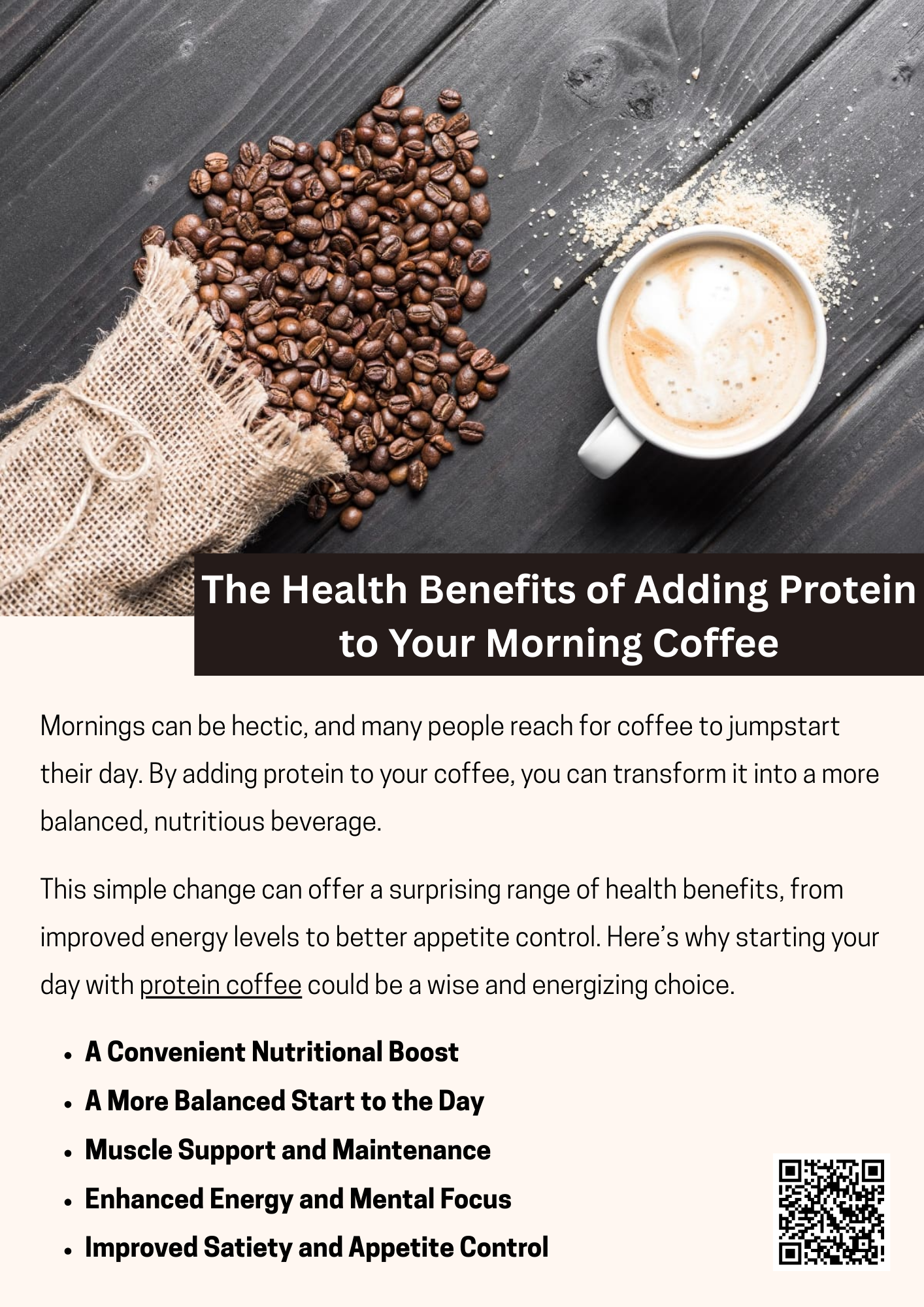 The Health Benefits of Adding Protein to Your Morning Coffee

Mornings can be hectic, and many people reach for coffee to jumpstart their day. By adding protein to your coffee, you can transform it into a more balanced, nutritious beverage.

This simple change can offer a surprising range of health benefits, from improved energy levels to better appetite control. Here's why starting your day with protein coffee could be a wise and energizing choice.

- A Convenient Nutritional Boost
- A More Balanced Start to the Day
- Muscle Support and Maintenance
- Enhanced Energy and Mental Focus
- Improved Satiety and Appetite Control